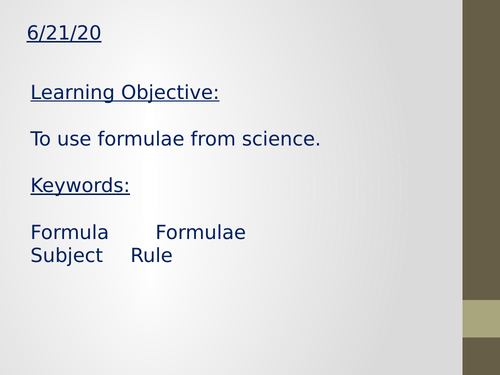 6/21/20

Learning Objective:

To use formulae from science.

Keywords:

Formula Formulae
Subject Rule